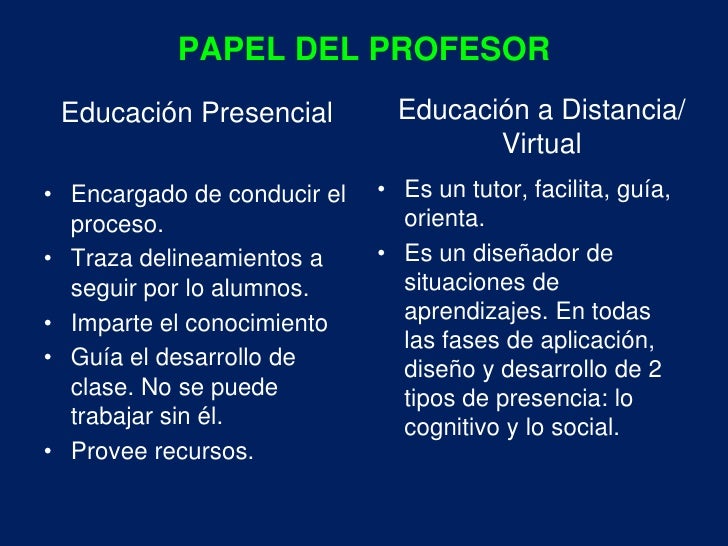 PAPEL DEL PROFESOR

Educación Presencial

• Encargado de conducir el proceso.
• Traza delineamientos a seguir por lo alumnos.
• Imparte el conocimiento
• Guía el desarrollo de clase. No se puede trabajar sin él.
• Provee recursos.

Educación a Distancia/ Virtual

• Es un tutor, facilita, guía, orienta.
• Es un diseñador de situaciones de aprendizajes. En todas las fases de aplicación, diseño y desarrollo de 2 tipos de presencia: lo cognitivo y lo social.